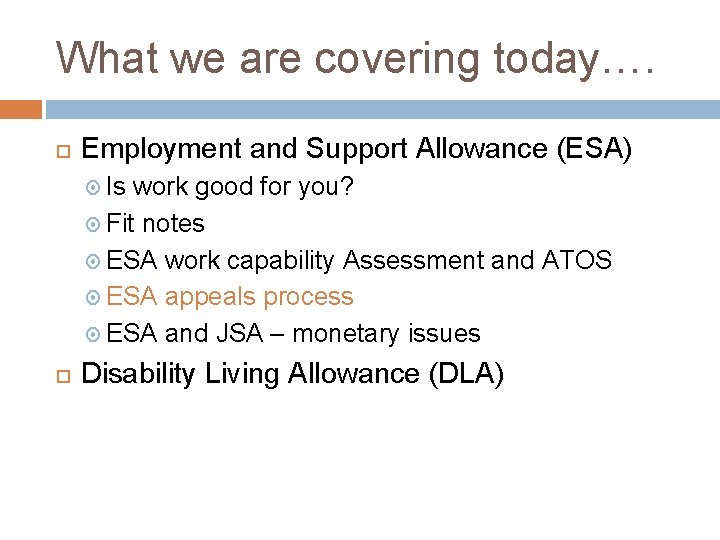 What we are covering today….

Employment and Support Allowance (ESA)

Is work good for you?

Fit notes

ESA work capability Assessment and ATOS

ESA appeals process

ESA and JSA – monetary issues

Disability Living Allowance (DLA)